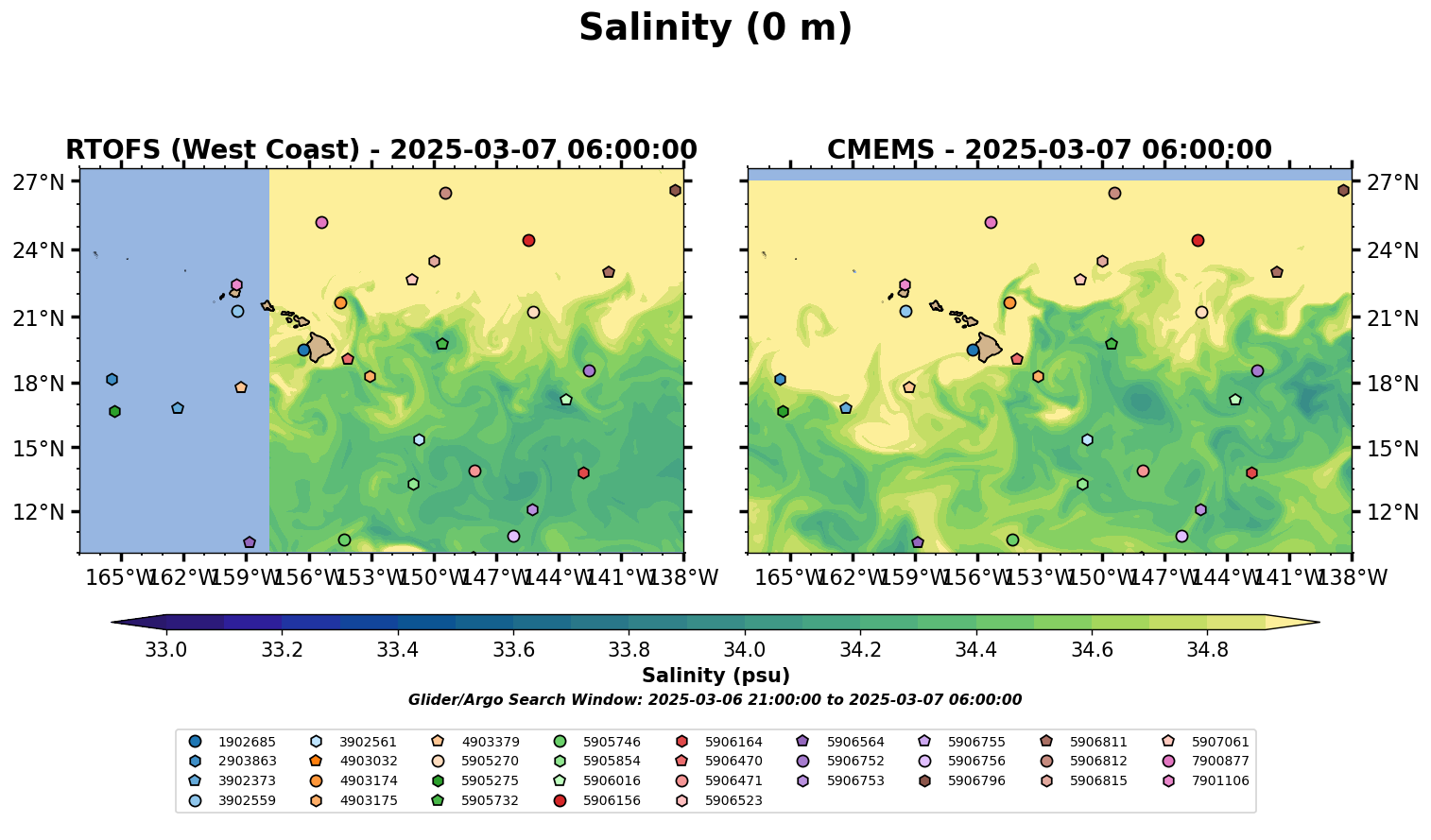 Salinity (0 m)

RTOFS (West Coast) - 2025-03-07 06:00:00

27°N
24°N
21°N
18°N
15°N
12°N
165°W 162°W 159°W 156°W 153°W 150°W 147°W 144°W 141°W 138°W

CMEMS - 2025-03-07 06:00:00

27°N
24°N
21°N
18°N
15°N
12°N
165°W 162°W 159°W 156°W 153°W 150°W 147°W 144°W 141°W 138°W

33.0 33.2 33.4 33.6 33.8 34.0 34.2 34.4 34.6 34.8

Salinity (psu)

Glider/Argo Search Window: 2025-03-06 21:00:00 to 2025-03-07 06:00:00

1902685
2903863
3902373
3902559
3902561
4903032
4903174
4903175
4903379
5905270
5905275
5905732
5905746
5905854
5906016
5906156
5906164
5906470
5906471
5906523
5906564
5906752
5906753
5906755
5906756
5906796
5906811
5906812
5906815
5907061
7900877
7901106